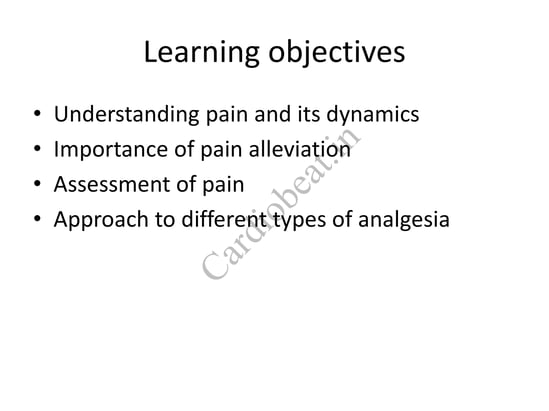 Learning objectives

• Understanding pain and its dynamics
• Importance of pain alleviation
• Assessment of pain
• Approach to different types of analgesia

Cardiobeat.in